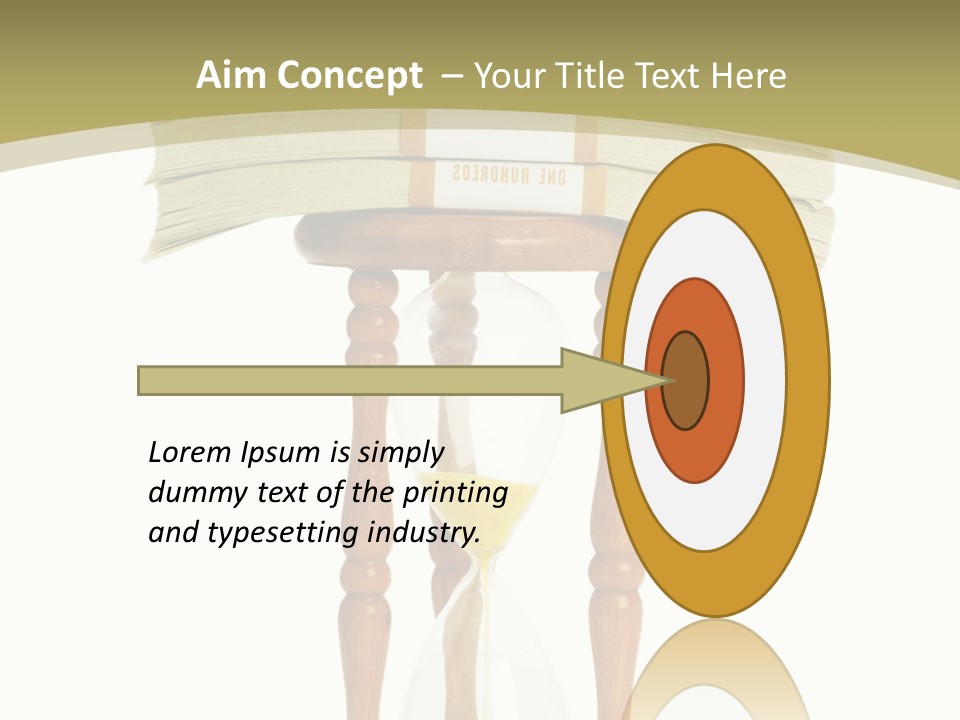 Aim Concept – Your Title Text Here

ONE HUNDREDS

Lorem Ipsum is simply dummy text of the printing and typesetting industry.